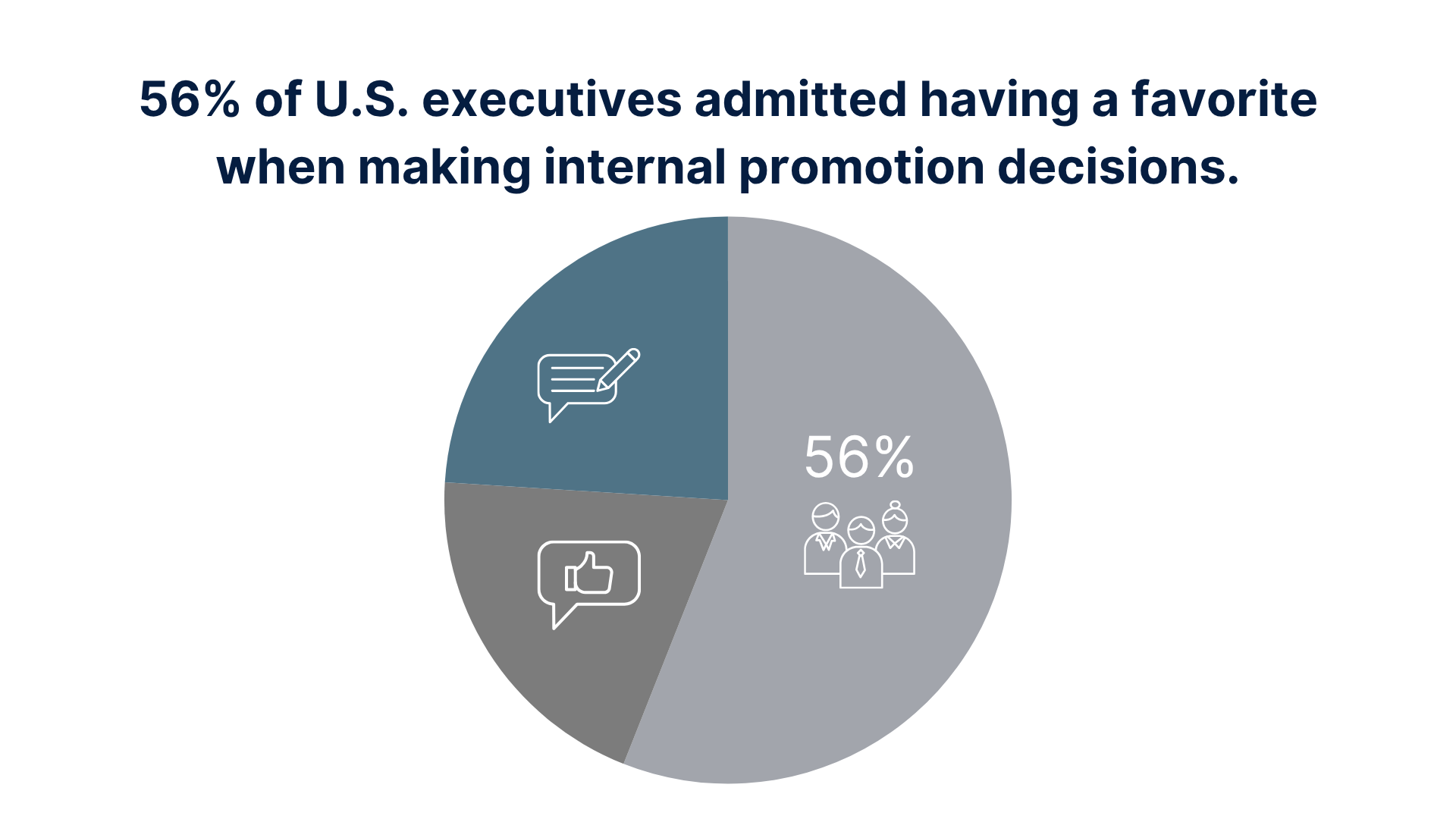 56% of U.S. executives admitted having a favorite when making internal promotion decisions.

56%